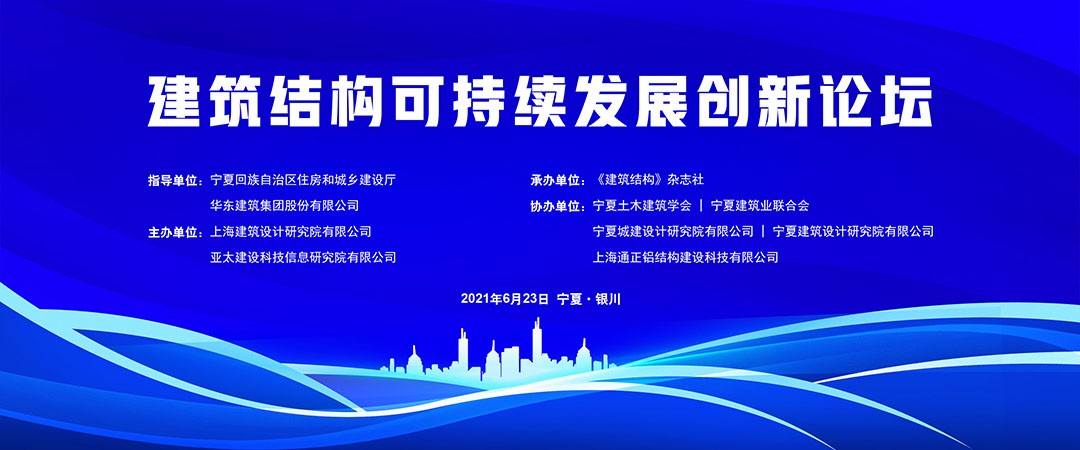 建筑结构可持续发展创新论坛

指导单位：宁夏回族自治区住房和城乡建设厅
华东建筑集团股份有限公司

主办单位：上海建筑设计研究院有限公司
亚太建设科技信息研究院有限公司

承办单位：《建筑结构》杂志社

协办单位：宁夏土木建筑学会 | 宁夏建筑业联合会
宁夏城建设计研究院有限公司 | 宁夏建筑设计研究院有限公司
上海通正铝结构建设科技有限公司

2021年6月23日 宁夏·银川